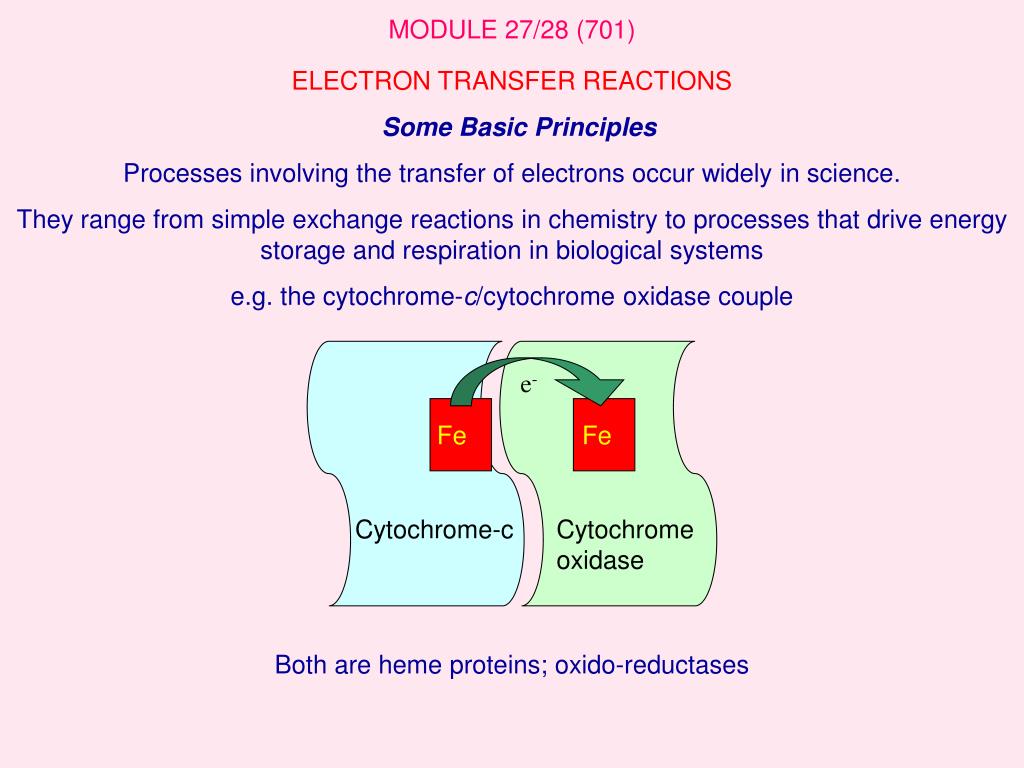 MODULE 27/28 (701)

ELECTRON TRANSFER REACTIONS

Some Basic Principles

Processes involving the transfer of electrons occur widely in science.

They range from simple exchange reactions in chemistry to processes that drive energy storage and respiration in biological systems

e.g. the cytochrome-c/cytochrome oxidase couple

$e^-$

Fe

Fe

Cytochrome-c

Cytochrome oxidase

Both are heme proteins; oxido-reductases